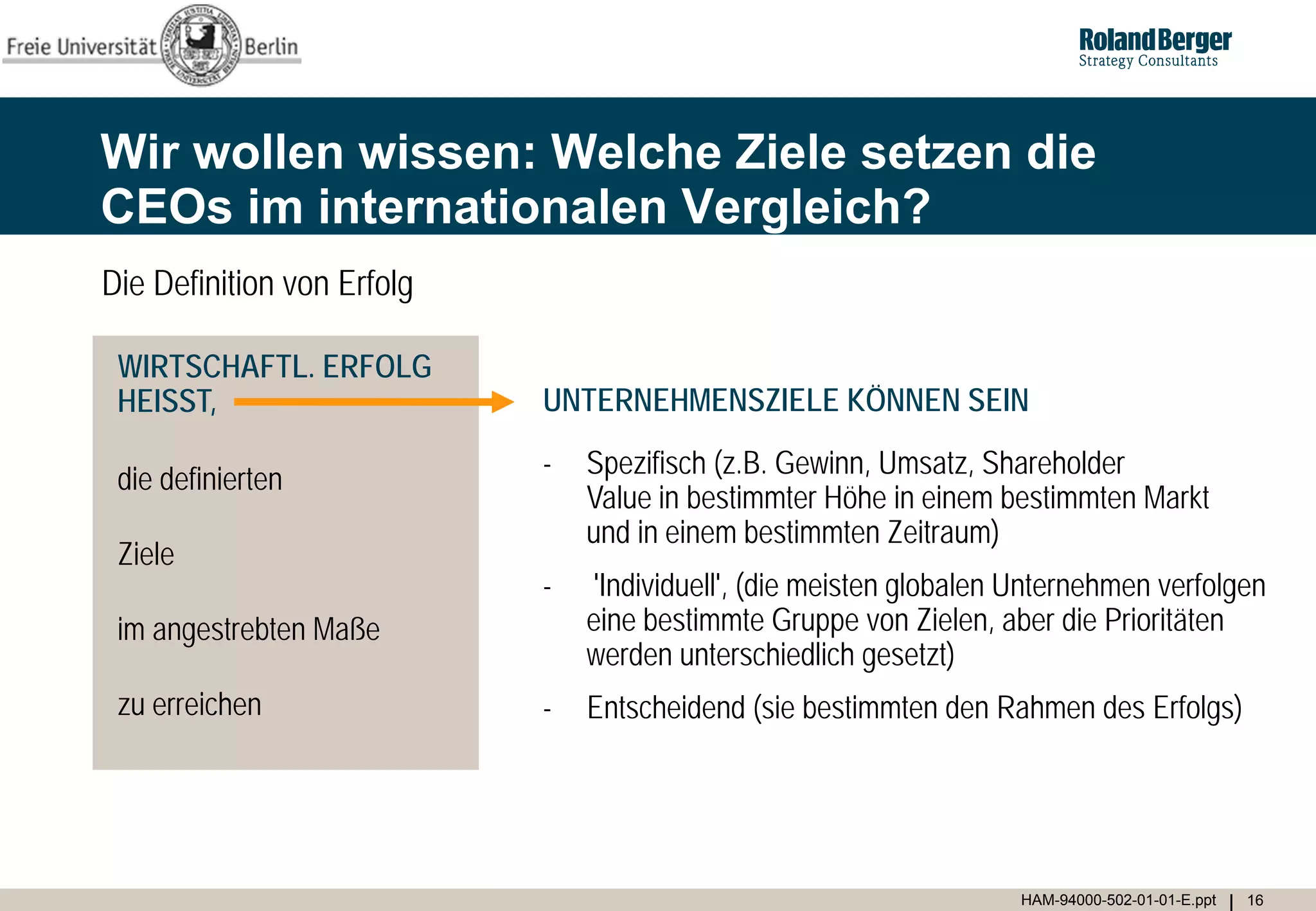 Freie Universität Berlin

Roland Berger
Strategy Consultants

Wir wollen wissen: Welche Ziele setzen die CEOs im internationalen Vergleich?

Die Definition von Erfolg

WIRTSCHAFTL. ERFOLG HEISST,

die definierten

Ziele

im angestrebten Maße

zu erreichen

UNTERNEHMENSZIELE KÖNNEN SEIN

- Spezifisch (z.B. Gewinn, Umsatz, Shareholder Value in bestimmter Höhe in einem bestimmten Markt und in einem bestimmten Zeitraum)

- 'Individuell', (die meisten globalen Unternehmen verfolgen eine bestimmte Gruppe von Zielen, aber die Prioritäten werden unterschiedlich gesetzt)

- Entscheidend (sie bestimmten den Rahmen des Erfolgs)

HAM-94000-502-01-01-E.ppt | 16